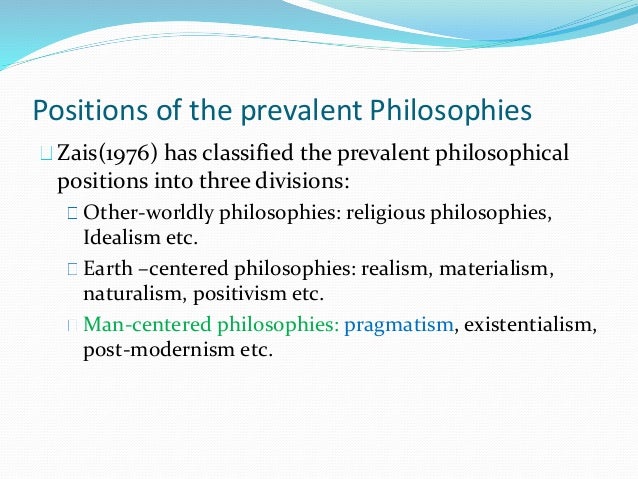 Positions of the prevalent Philosophies

Zais(1976) has classified the prevalent philosophical positions into three divisions:

Other-worldly philosophies: religious philosophies, Idealism etc.

Earth –centered philosophies: realism, materialism, naturalism, positivism etc.

Man-centered philosophies: pragmatism, existentialism, post-modernism etc.